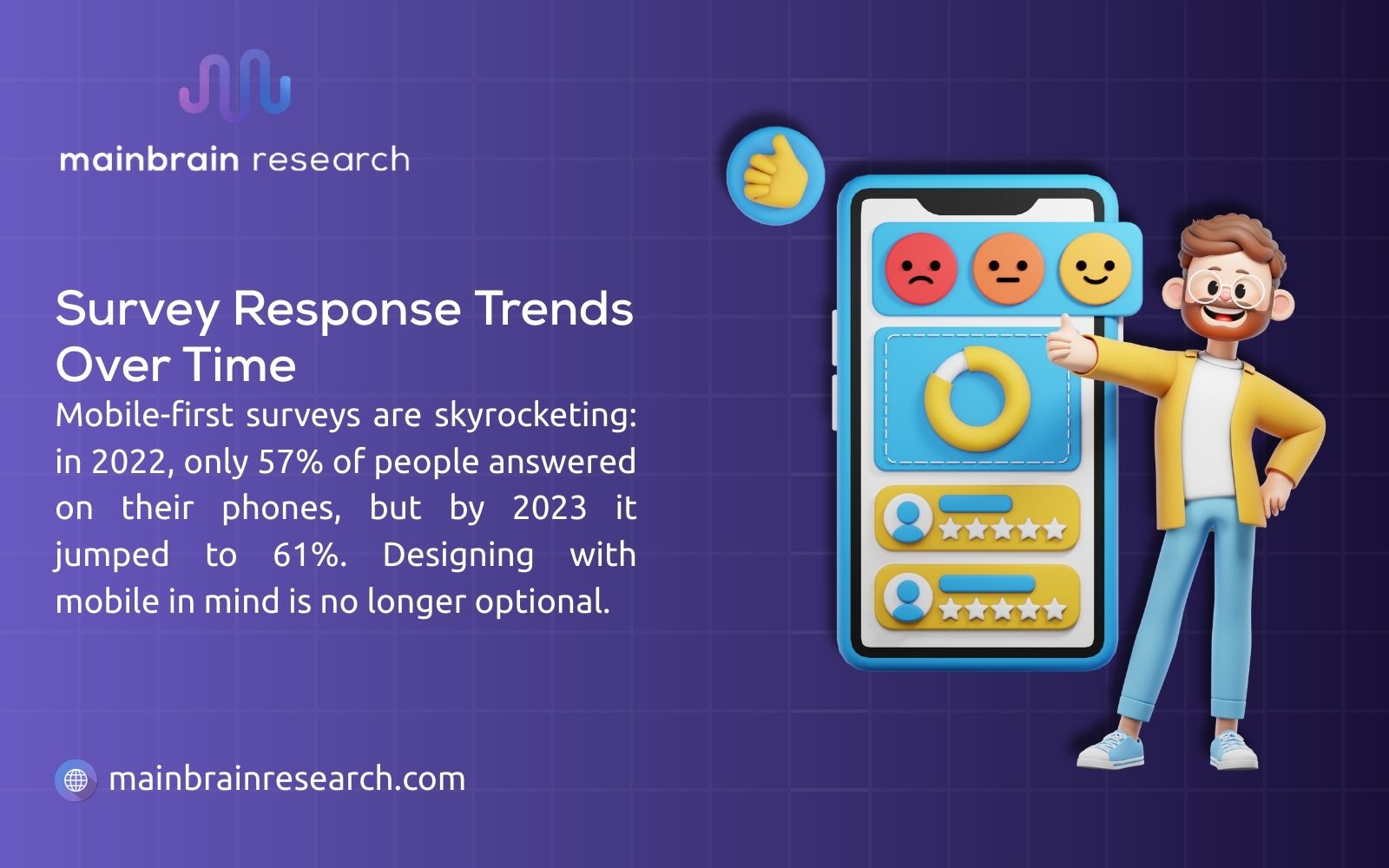 mainbrain research

Survey Response Trends Over Time

Mobile-first surveys are skyrocketing: in 2022, only 57% of people answered on their phones, but by 2023 it jumped to 61%. Designing with mobile in mind is no longer optional.

mainbrainresearch.com